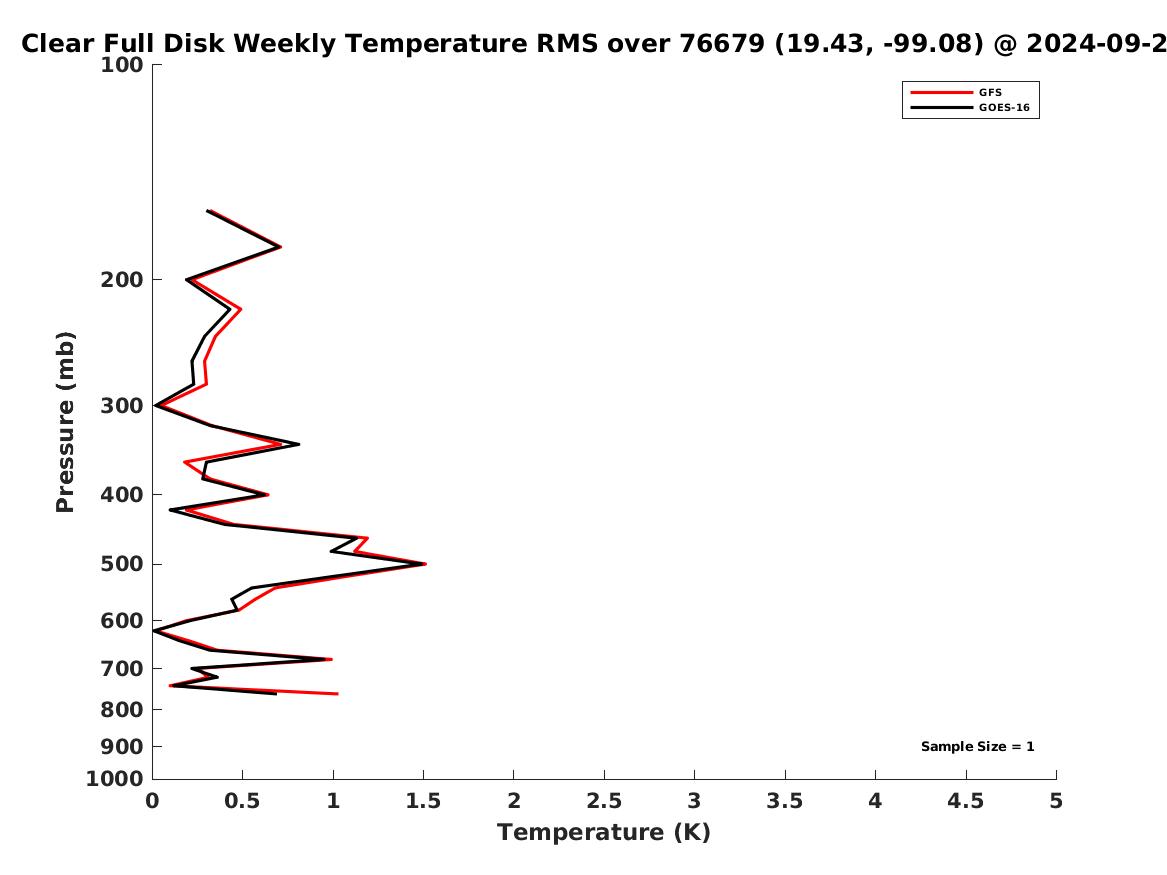 Clear Full Disk Weekly Temperature RMS over 76679 (19.43, -99.08) @ 2024-09-2

GFS
GOES-16

Pressure (mb)

100
200
300
400
500
600
700
800
900
1000

Sample Size = 1

0
0.5
1
1.5
2
2.5
3
3.5
4
4.5
5

Temperature (K)